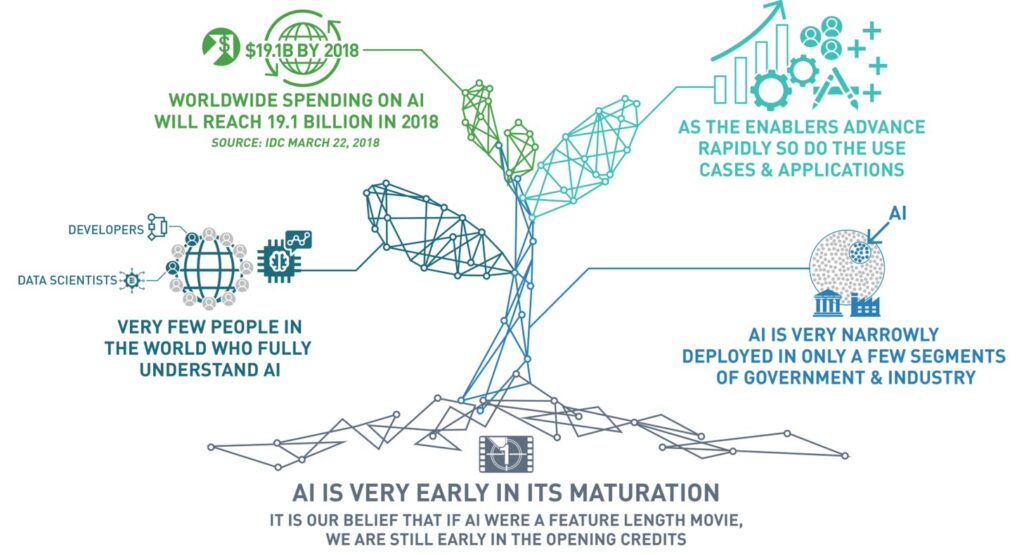 $19.1B BY 2018

WORLDWIDE SPENDING ON AI WILL REACH 19.1 BILLION IN 2018
SOURCE: IDC MARCH 22, 2018

AS THE ENABLERS ADVANCE RAPIDLY SO DO THE USE CASES & APPLICATIONS

DEVELOPERS
DATA SCIENTISTS

VERY FEW PEOPLE IN THE WORLD WHO FULLY UNDERSTAND AI

AI

AI IS VERY NARROWLY DEPLOYED IN ONLY A FEW SEGMENTS OF GOVERNMENT & INDUSTRY

1

AI IS VERY EARLY IN ITS MATURATION
IT IS OUR BELIEF THAT IF AI WERE A FEATURE LENGTH MOVIE, WE ARE STILL EARLY IN THE OPENING CREDITS